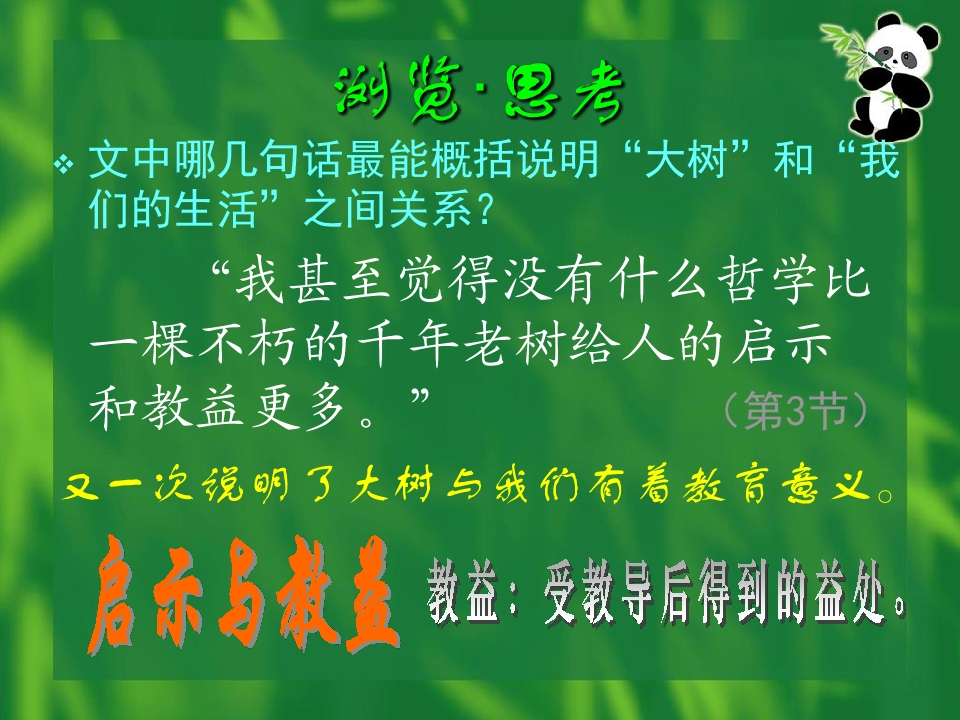 浏览·思考

❖ 文中哪几句话最能概括说明“大树”和“我们的生活”之间关系？

“我甚至觉得没有什么哲学比一棵不朽的千年老树给人的启示和教益更多。”
（第3节）

又一次说明了大树与我们有着教育意义。

启示与教益

教益：受教导后得到的益处。